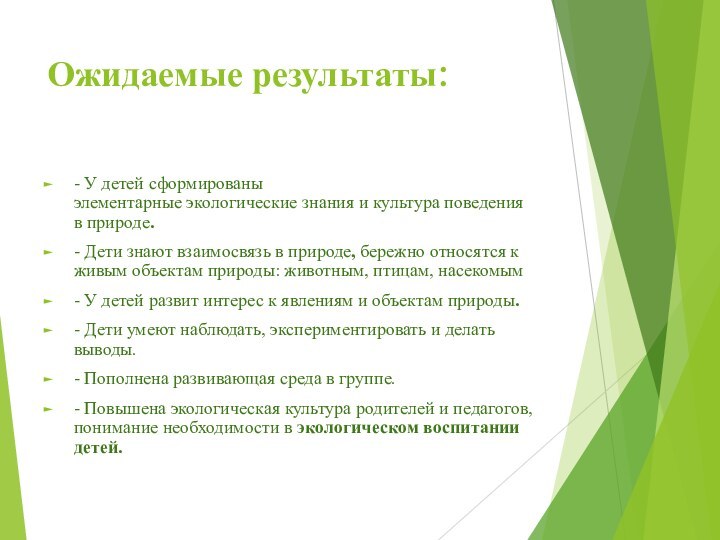 Ожидаемые результаты:

- У детей сформированы элементарные экологические знания и культура поведения в природе.

- Дети знают взаимосвязь в природе, бережно относятся к живым объектам природы: животным, птицам, насекомым

- У детей развит интерес к явлениям и объектам природы.

- Дети умеют наблюдать, экспериментировать и делать выводы.

- Пополнена развивающая среда в группе.

- Повышена экологическая культура родителей и педагогов, понимание необходимости в экологическом воспитании детей.